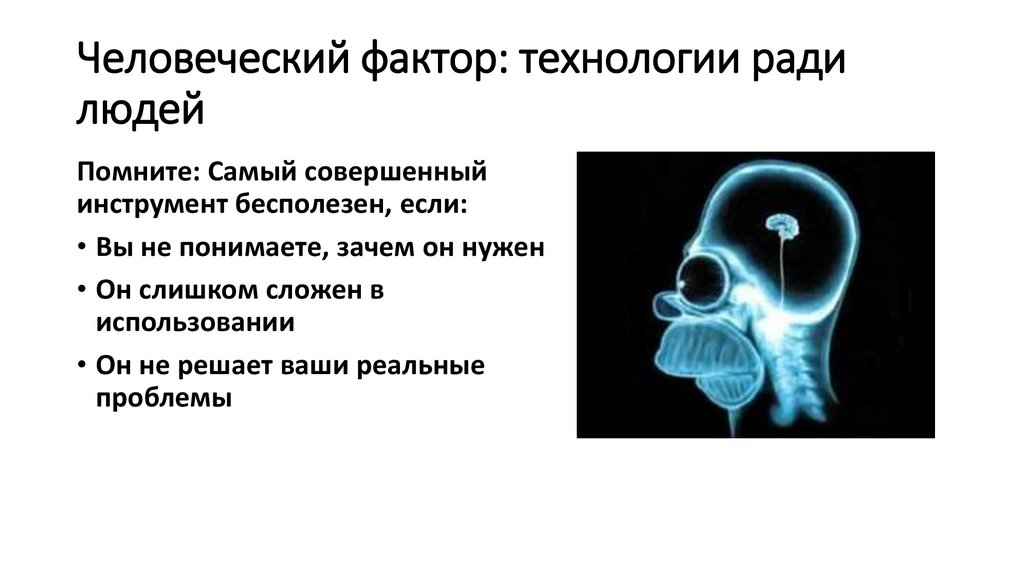 Человеческий фактор: технологии ради людей

Помните: Самый совершенный инструмент бесполезен, если:

• Вы не понимаете, зачем он нужен
• Он слишком сложен в использовании
• Он не решает ваши реальные проблемы